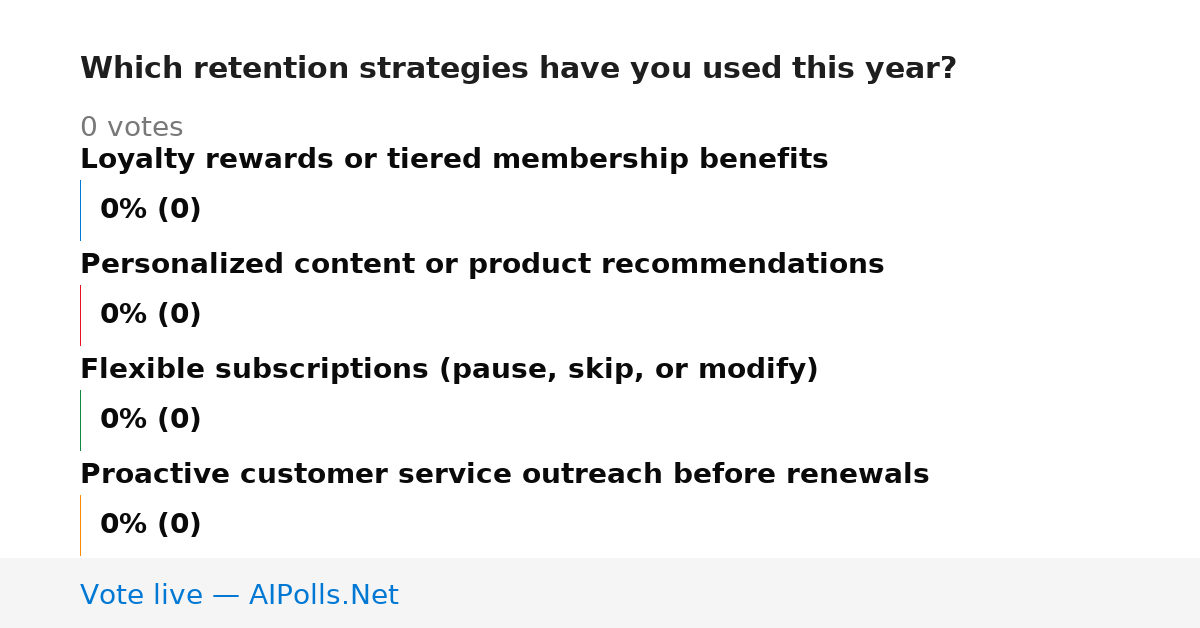 Which retention strategies have you used this year?

0 votes

Loyalty rewards or tiered membership benefits

0% (0)

Personalized content or product recommendations

0% (0)

Flexible subscriptions (pause, skip, or modify)

0% (0)

Proactive customer service outreach before renewals

0% (0)

Vote live — AIPolls.Net